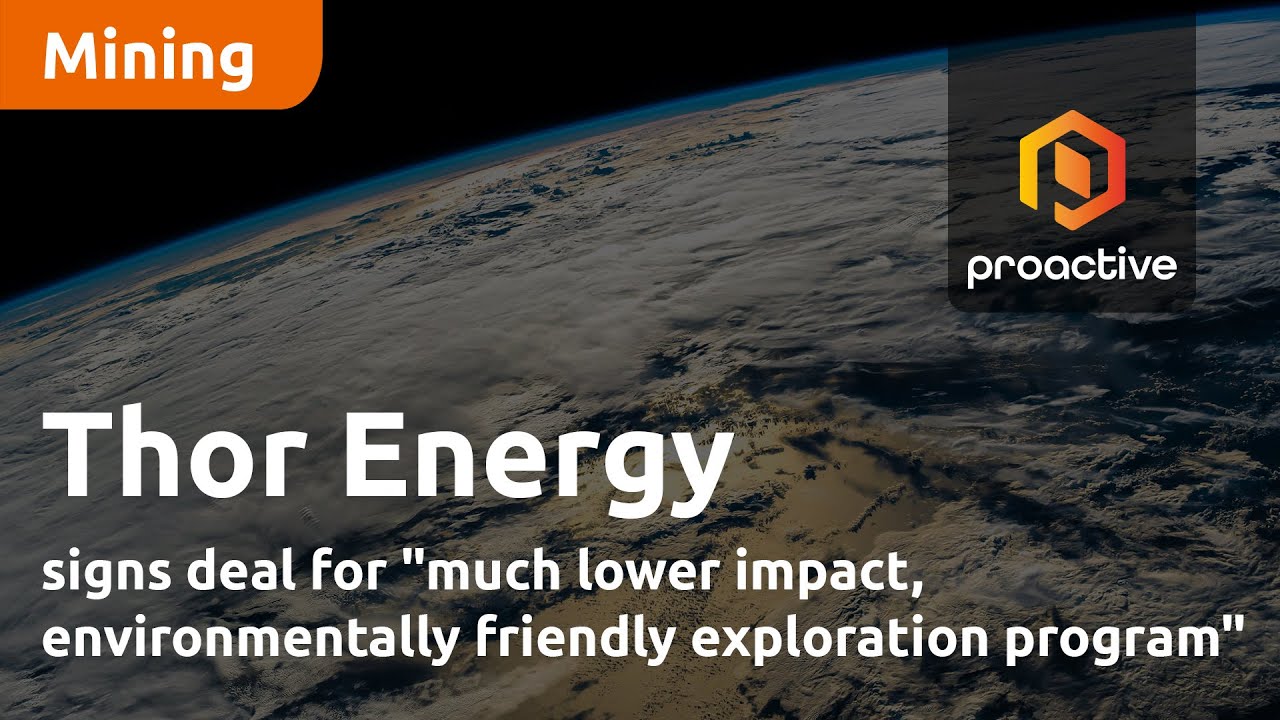 Mining

proactive

Thor Energy

signs deal for "much lower impact, environmentally friendly exploration program"